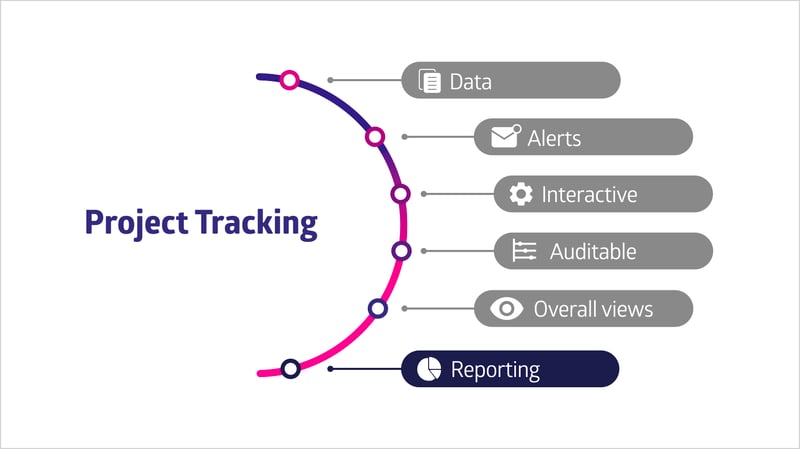 Project Tracking

Data

Alerts

Interactive

Auditable

Overall views

Reporting